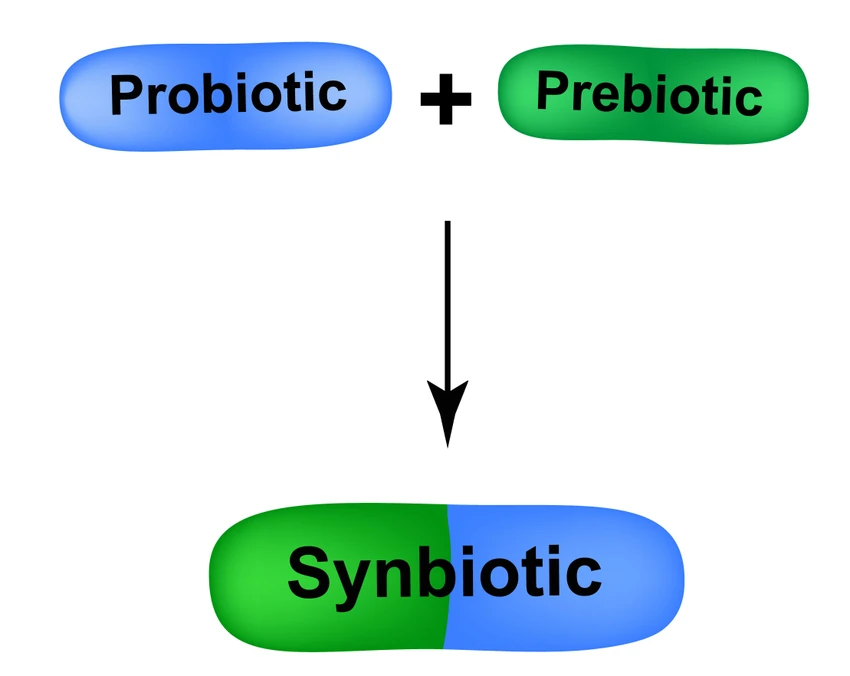 Probiotic + Prebiotic

Synbiotic